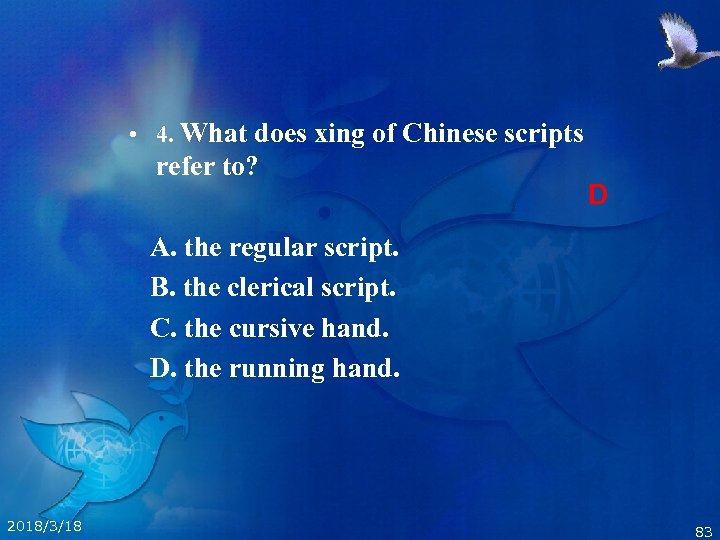 • 4. What does xing of Chinese scripts refer to?

D

A. the regular script.
B. the clerical script.
C. the cursive hand.
D. the running hand.

2018/3/18

83